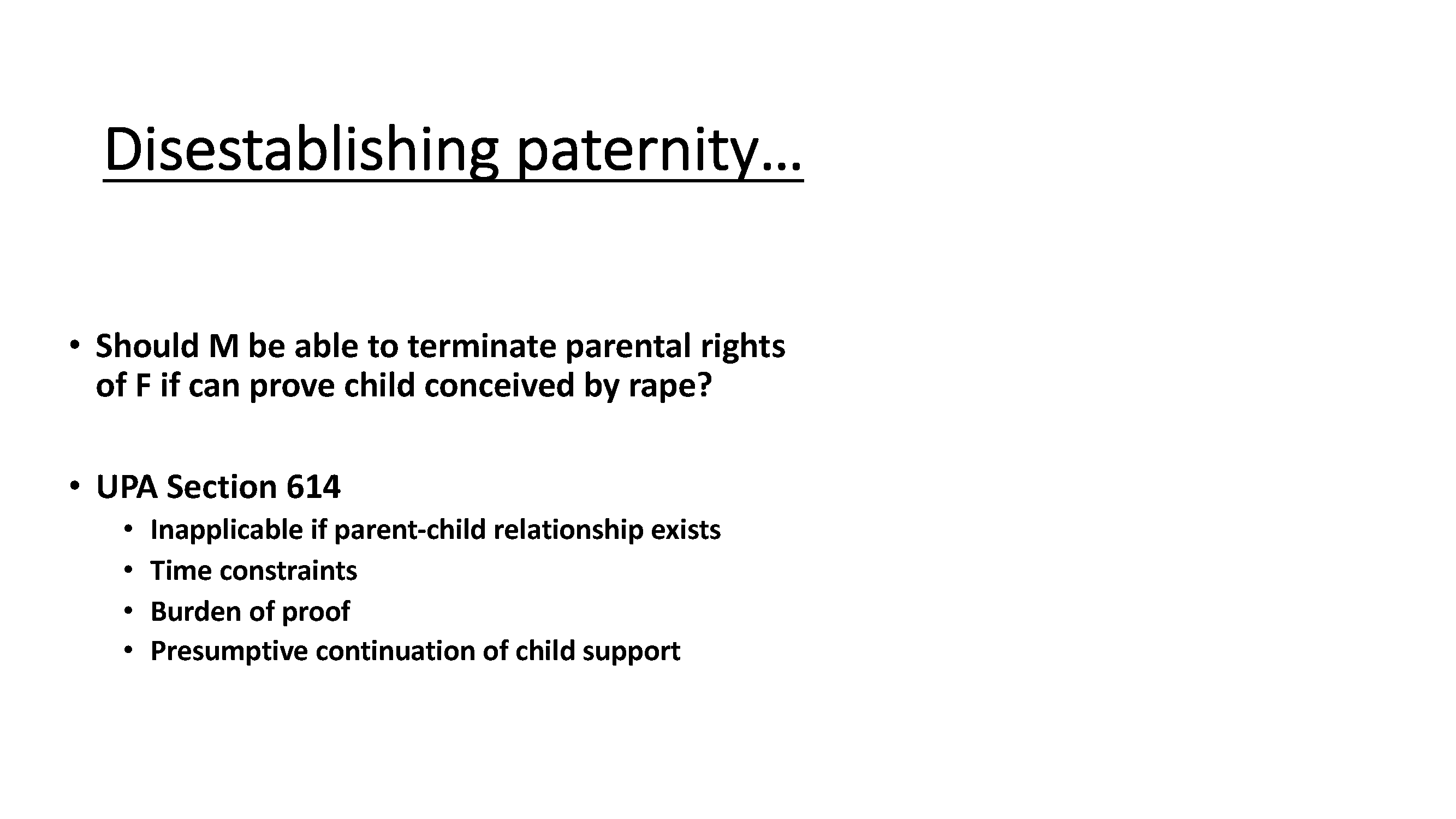 Disestablishing paternity…

• Should M be able to terminate parental rights of F if can prove child conceived by rape?

• UPA Section 614
  • Inapplicable if parent-child relationship exists
  • Time constraints
  • Burden of proof
  • Presumptive continuation of child support